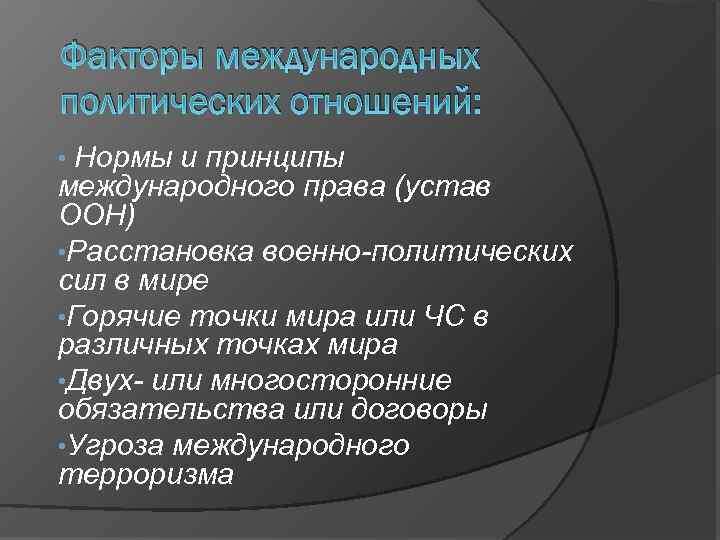 Факторы международных политических отношений:

• Нормы и принципы международного права (устав ООН)
•Расстановка военно-политических сил в мире
•Горячие точки мира или ЧС в различных точках мира
•Двух- или многосторонние обязательства или договоры
•Угроза международного терроризма